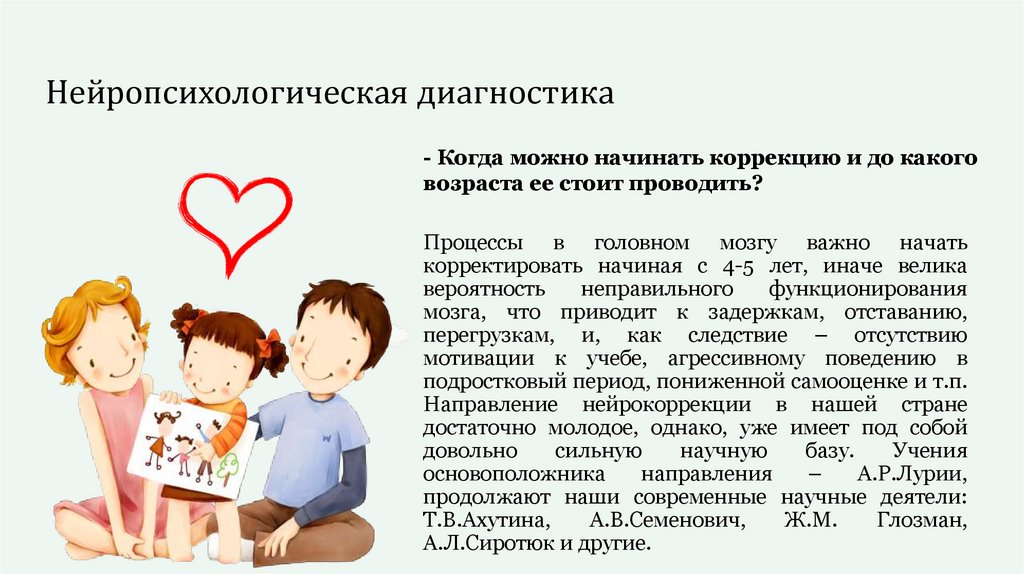 Нейропсихологическая диагностика

- Когда можно начинать коррекцию и до какого возраста ее стоит проводить?

Процессы в головном мозгу важно начать корректировать начиная с 4-5 лет, иначе велика вероятность неправильного функционирования мозга, что приводит к задержкам, отставанию, перегрузкам, и, как следствие – отсутствию мотивации к учебе, агрессивному поведению в подростковый период, пониженной самооценке и т.п. Направление нейрокоррекции в нашей стране достаточно молодое, однако, уже имеет под собой довольно сильную научную базу. Учения основоположника направления – А.Р.Лурии, продолжают наши современные научные деятели: Т.В.Ахутина, А.В.Семенович, Ж.М. Глозман, А.Л.Сиротюк и другие.